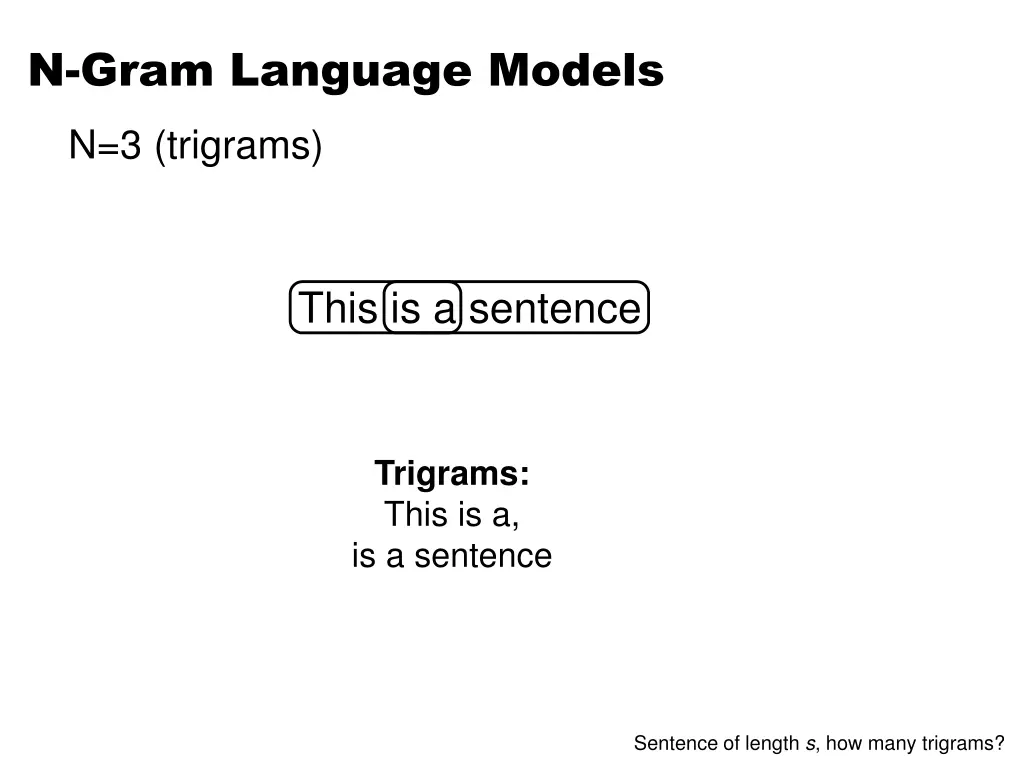 N-Gram Language Models

N=3 (trigrams)

This is a sentence

Trigrams:
This is a,
is a sentence

Sentence of length $s$, how many trigrams?